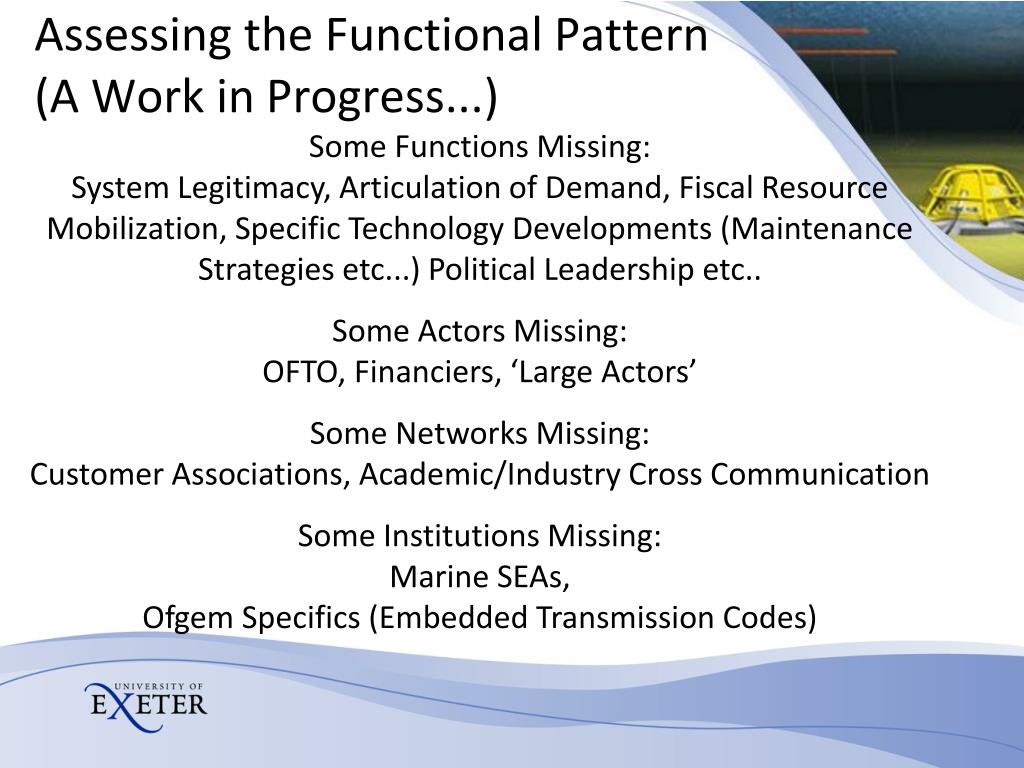 Assessing the Functional Pattern
(A Work in Progress...)

Some Functions Missing:
System Legitimacy, Articulation of Demand, Fiscal Resource Mobilization, Specific Technology Developments (Maintenance Strategies etc...) Political Leadership etc..

Some Actors Missing:
OFTO, Financiers, ‘Large Actors’

Some Networks Missing:
Customer Associations, Academic/Industry Cross Communication

Some Institutions Missing:
Marine SEAs,
Ofgem Specifics (Embedded Transmission Codes)

UNIVERSITY OF EXETER